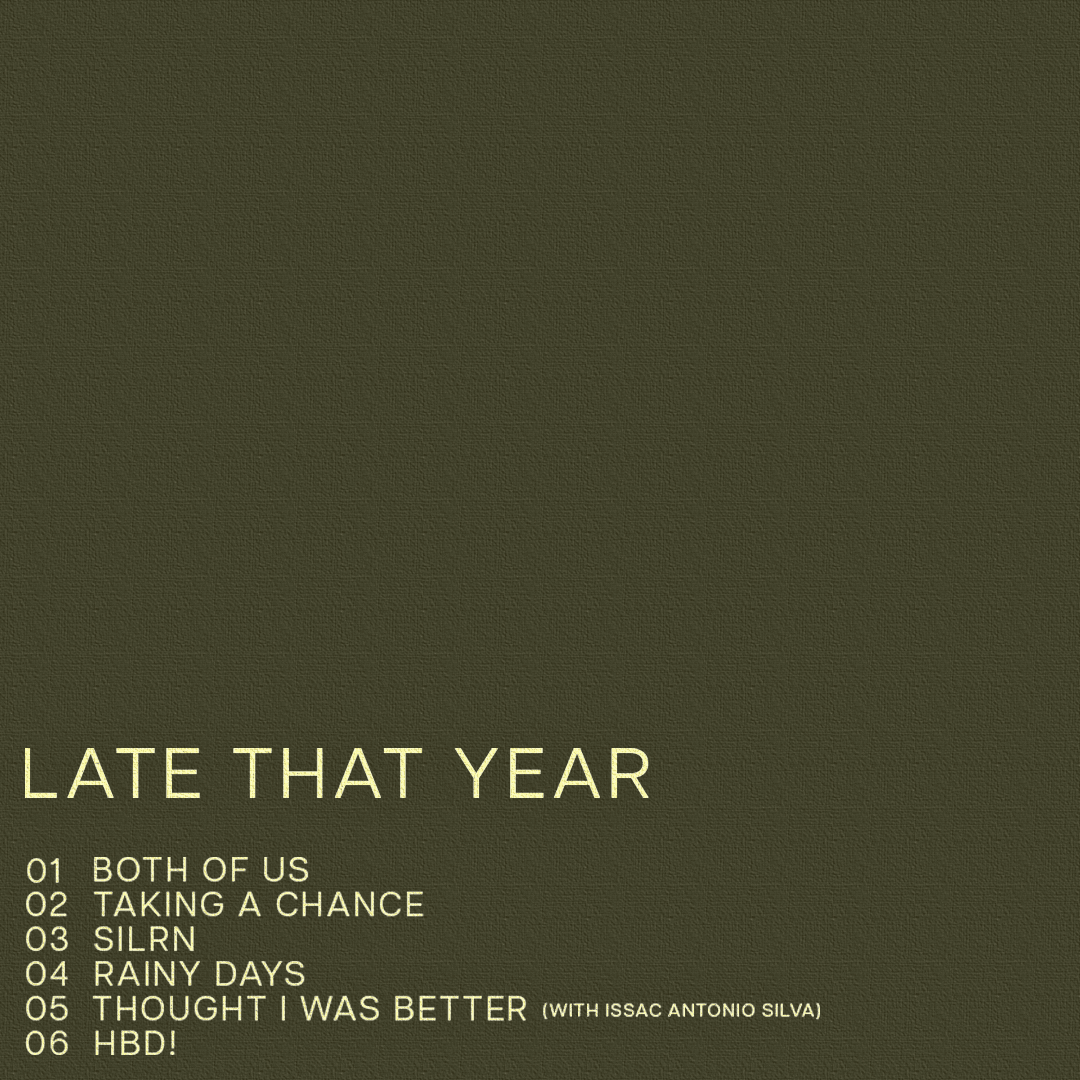 LATE THAT YEAR

01 BOTH OF US
02 TAKING A CHANCE
03 SILRN
04 RAINY DAYS
05 THOUGHT I WAS BETTER (WITH ISSAC ANTONIO SILVA)
06 HBD!